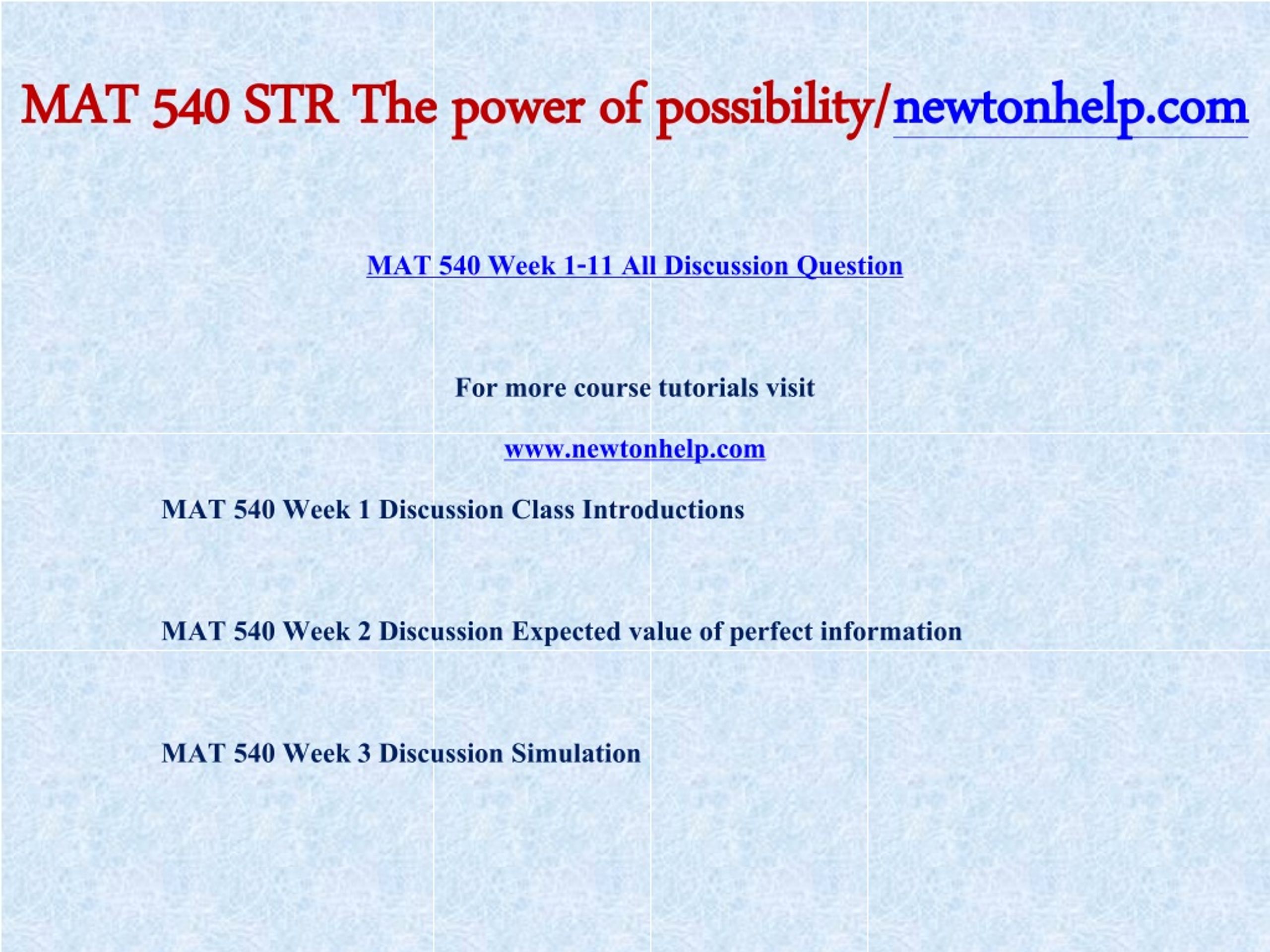 MAT 540 STR The power of possibility/newtonhelp.com

MAT 540 Week 1-11 All Discussion Question

For more course tutorials visit

www.newtonhelp.com

MAT 540 Week 1 Discussion Class Introductions

MAT 540 Week 2 Discussion Expected value of perfect information

MAT 540 Week 3 Discussion Simulation